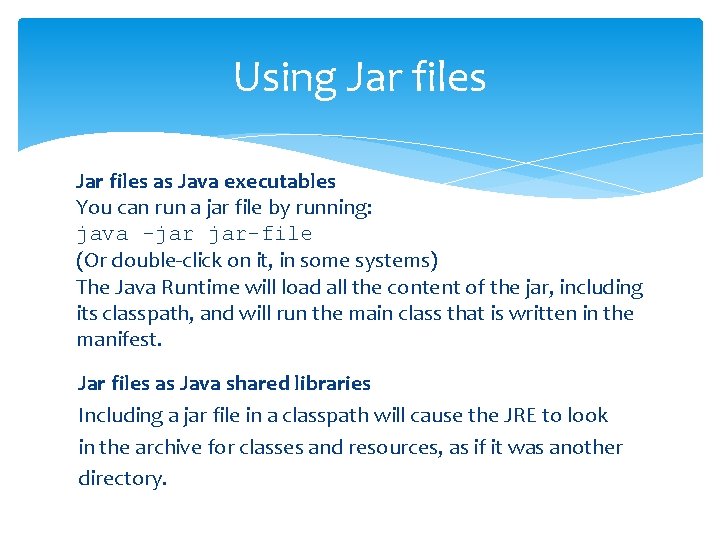 Using Jar files

Jar files as Java executables
You can run a jar file by running:
java -jar jar-file
(Or double-click on it, in some systems)
The Java Runtime will load all the content of the jar, including its classpath, and will run the main class that is written in the manifest.

Jar files as Java shared libraries
Including a jar file in a classpath will cause the JRE to look in the archive for classes and resources, as if it was another directory.